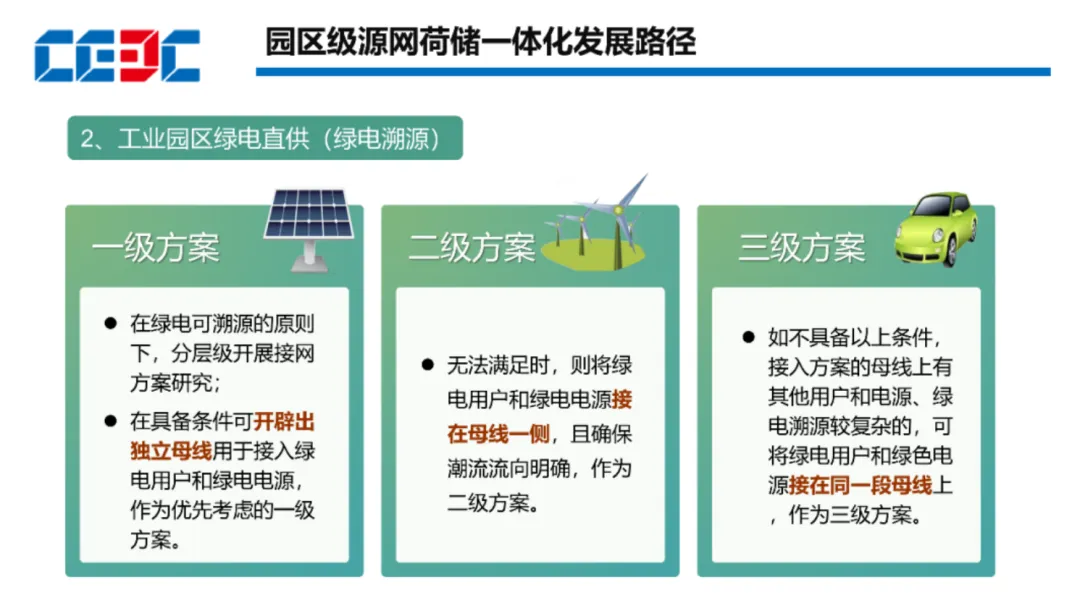 CEEC

园区级源网荷储一体化发展路径

2、工业园区绿电直供（绿电溯源）

一级方案

● 在绿电可溯源的原则下，分层级开展接网方案研究；

● 在具备条件可开辟出独立母线用于接入绿电用户和绿电电源，作为优先考虑的一级方案。

二级方案

● 无法满足时，则将绿电用户和绿电电源接在母线一侧，且确保潮流流向明确，作为二级方案。

三级方案

● 如不具备以上条件，接入方案的母线上有其他用户和电源、绿电溯源较复杂的，可将绿电用户和绿色电源接在同一段母线上，作为三级方案。